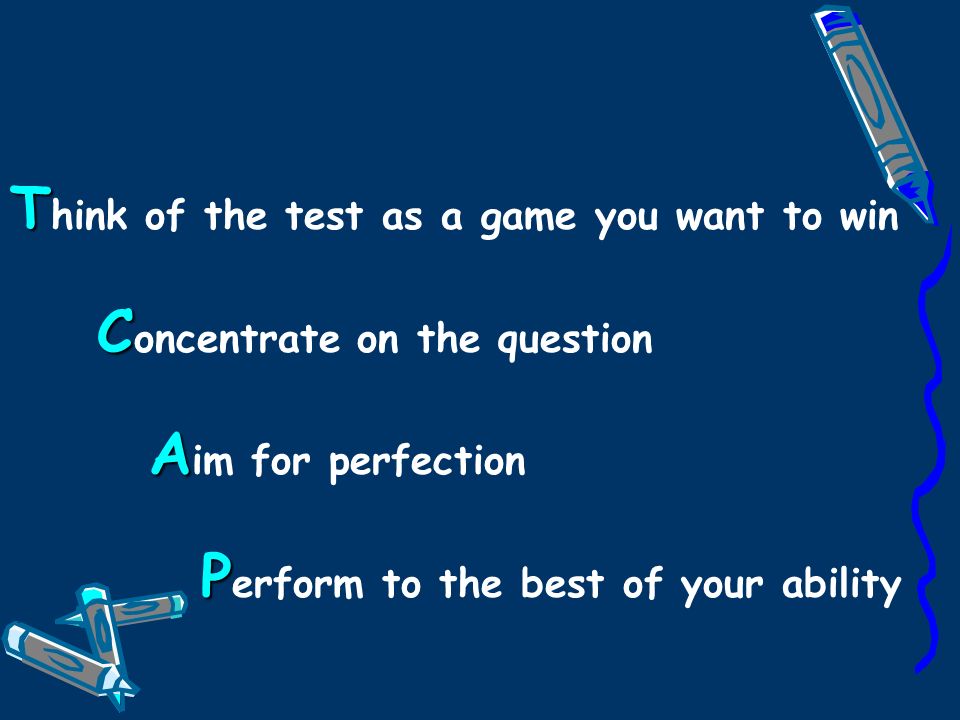 Think of the test as a game you want to win

Concentrate on the question

Aim for perfection

Perform to the best of your ability